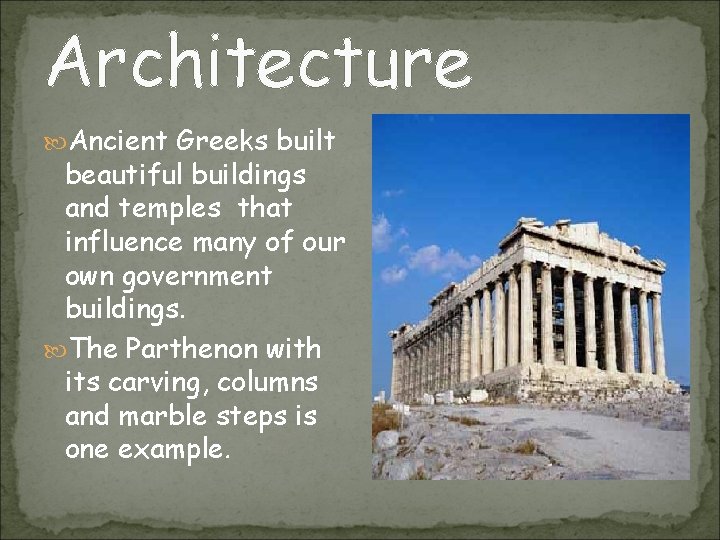 Architecture

Ancient Greeks built beautiful buildings and temples that influence many of our own government buildings.

The Parthenon with its carving, columns and marble steps is one example.